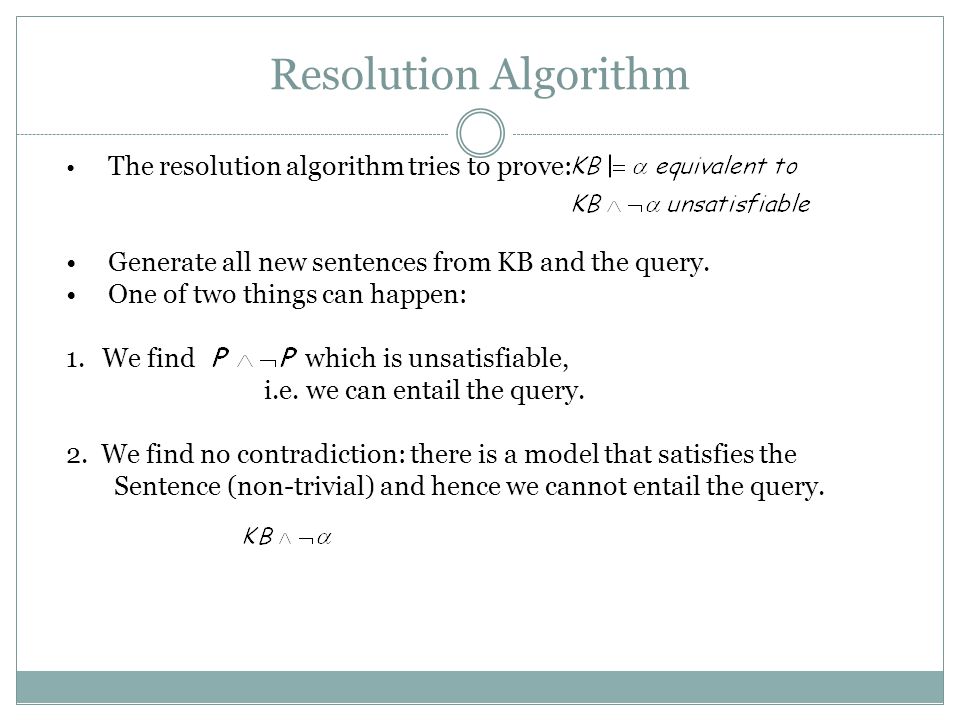 Resolution Algorithm

• The resolution algorithm tries to prove: $KB \models \alpha$ equivalent to

$KB \wedge \neg\alpha$ unsatisfiable

• Generate all new sentences from KB and the query.
• One of two things can happen:

1. We find $P \wedge \neg P$ which is unsatisfiable, i.e. we can entail the query.

2. We find no contradiction: there is a model that satisfies the Sentence (non-trivial) and hence we cannot entail the query.

$KB \wedge \neg\alpha$